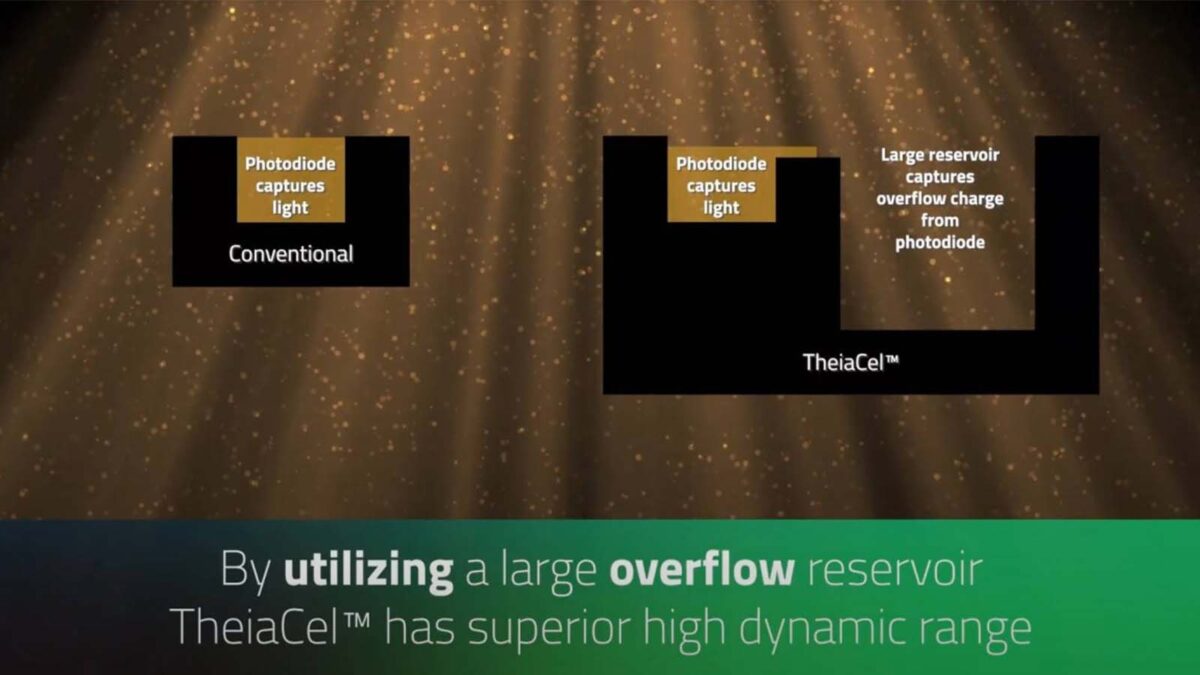 Photodiode captures light

Conventional

Photodiode captures light

Large reservoir captures overflow charge from photodiode

TheiaCel™

By **utilizing** a large **overflow** reservoir TheiaCel™ has superior high dynamic range